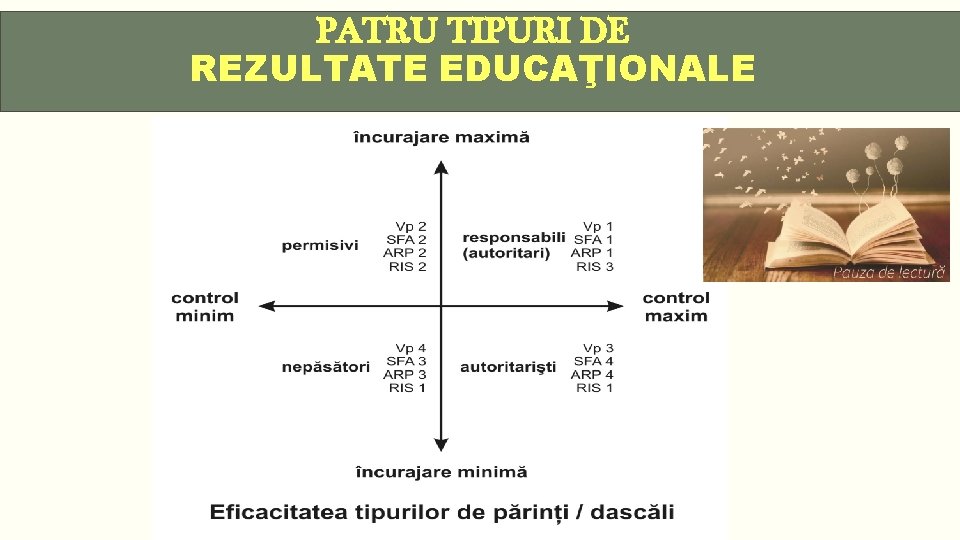 PATRU TIPURI DE
REZULTATE EDUCAŢIONALE

încurajare maximă

permisivi
Vp 2
SFA 2
ARP 2
RIS 2

responsabili
(autoritari)
Vp 1
SFA 1
ARP 1
RIS 3

control
minim

control
maxim

nepăsători
Vp 4
SFA 3
ARP 3
RIS 1

autoritarişti
Vp 3
SFA 4
ARP 4
RIS 1

încurajare minimă

Eficacitatea tipurilor de părinți / dascăli

Pauza de lectură